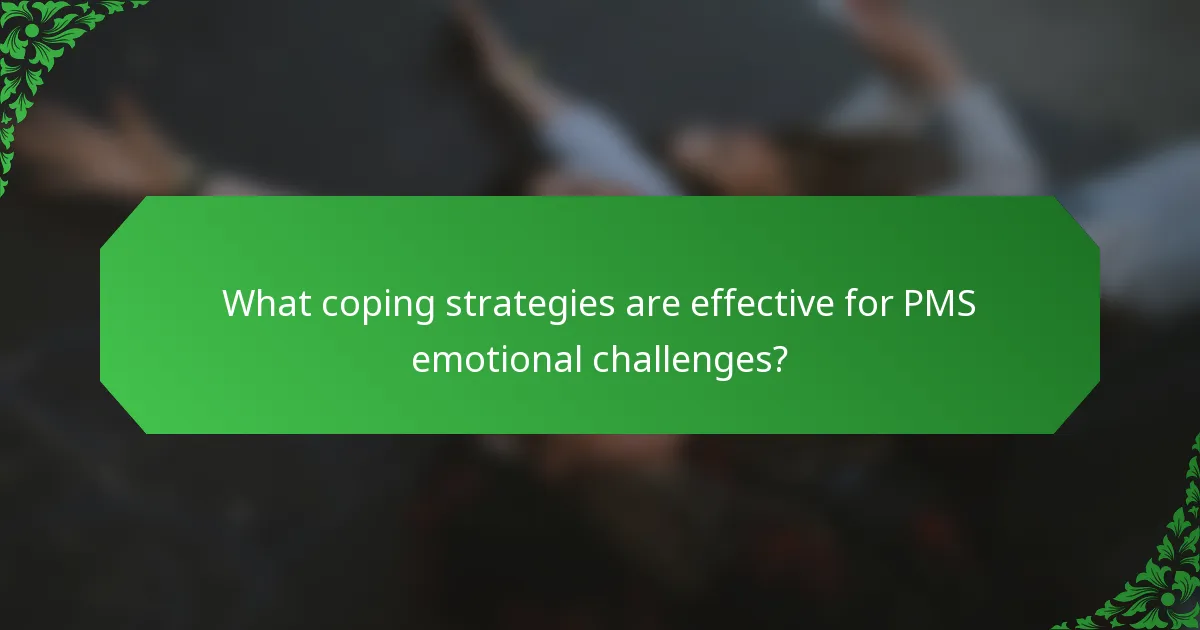 What coping strategies are effective for PMS emotional challenges?